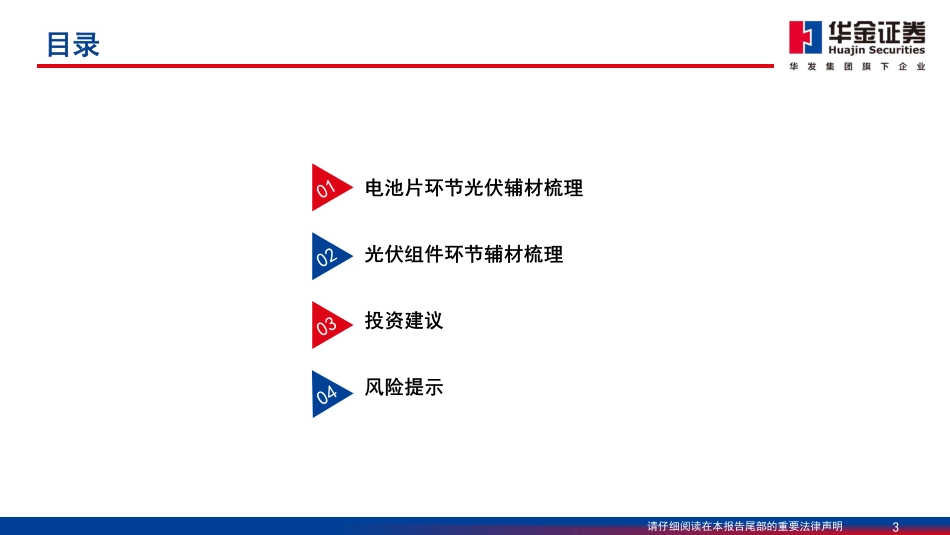 目录

华金证券
Huajin Securities
华发集团旗下企业

01 电池片环节光伏辅材梳理

02 光伏组件环节辅材梳理

03 投资建议

04 风险提示

请仔细阅读在本报告尾部的重要法律声明 3